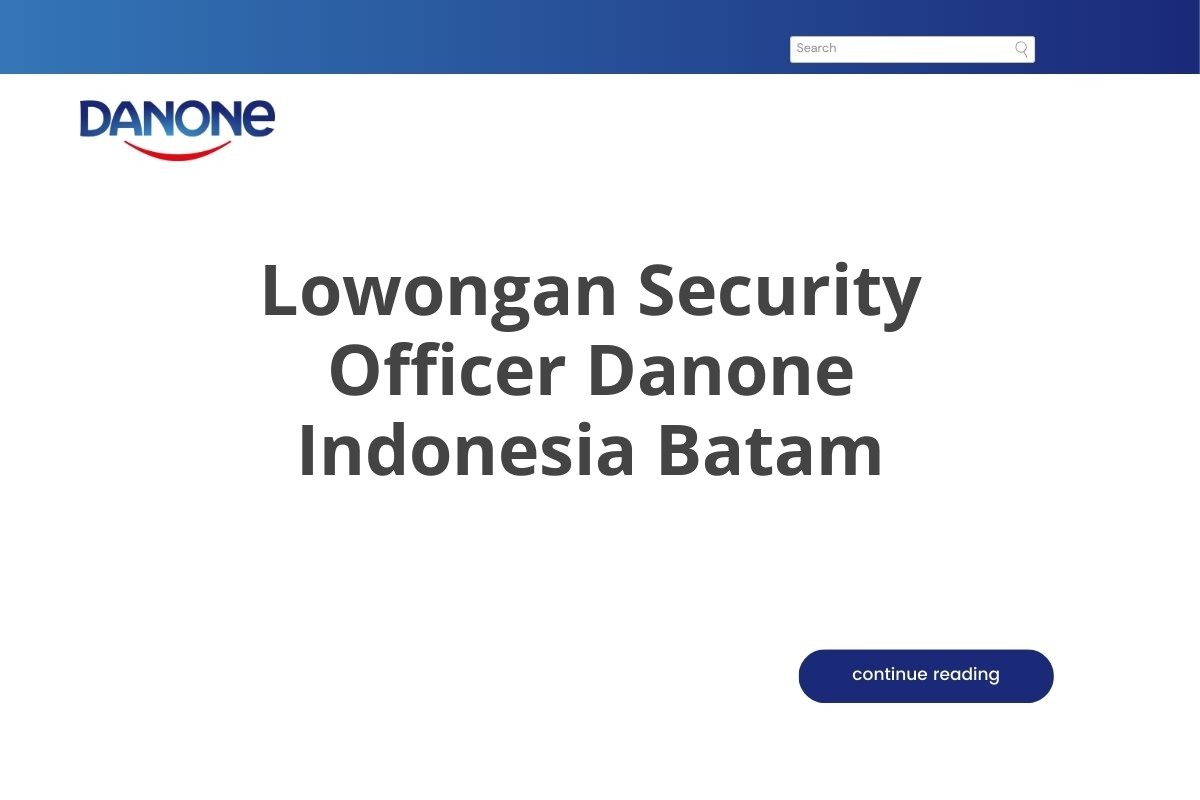 Search

DANONE

Lowongan Security Officer Danone Indonesia Batam

continue reading